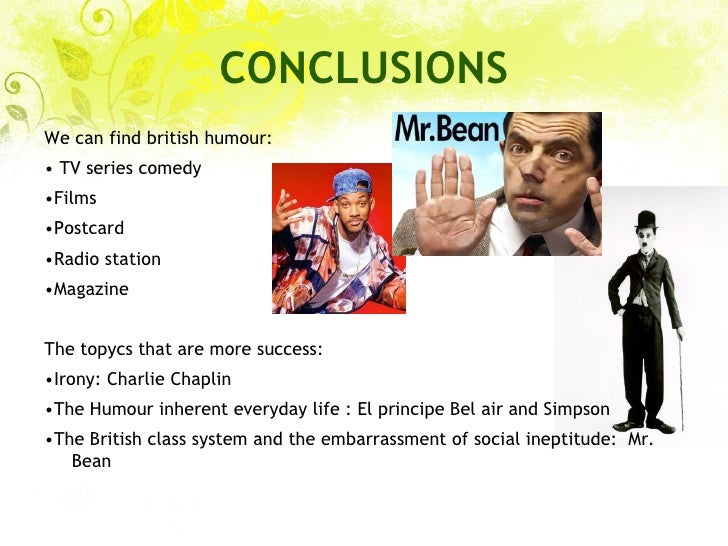 CONCLUSIONS

We can find british humour:
• TV series comedy
•Films
•Postcard
•Radio station
•Magazine

Mr.Bean

The topycs that are more success:
•Irony: Charlie Chaplin
•The Humour inherent everyday life : El principe Bel air and Simpson
•The British class system and the embarrassment of social ineptitude: Mr. Bean